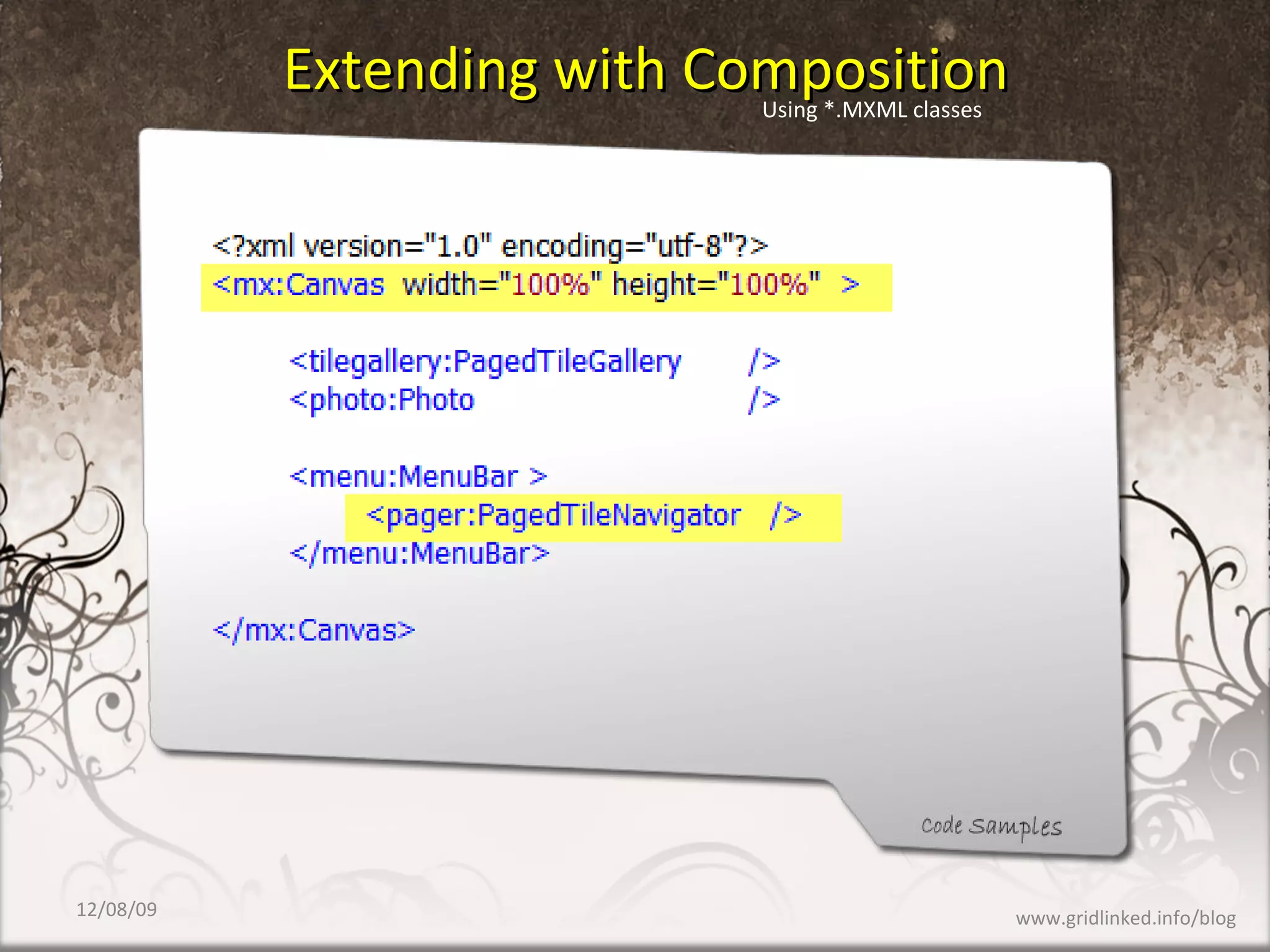 Extending with Composition
Using *.MXML classes

<?xml version="1.0" encoding="utf-8"?>
<mx:Canvas width="100%" height="100%" >

<tilegallery:PagedTileGallery />
<photo:Photo />

<menu:MenuBar >
<pager:PagedTileNavigator />
</menu:MenuBar>

</mx:Canvas>

Code Samples

12/08/09

www.gridlinked.info/blog